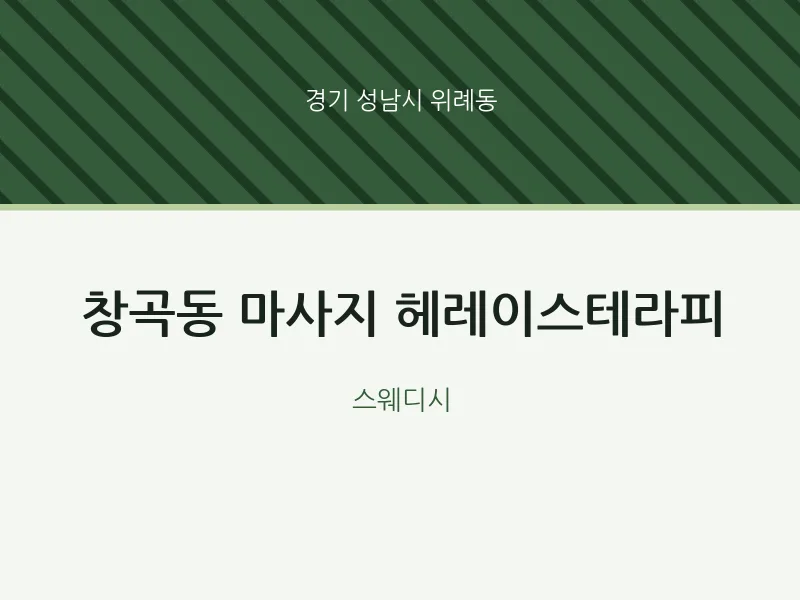 경기 성남시 위례동

창곡동 마사지 헤레이스테라피

스웨디시